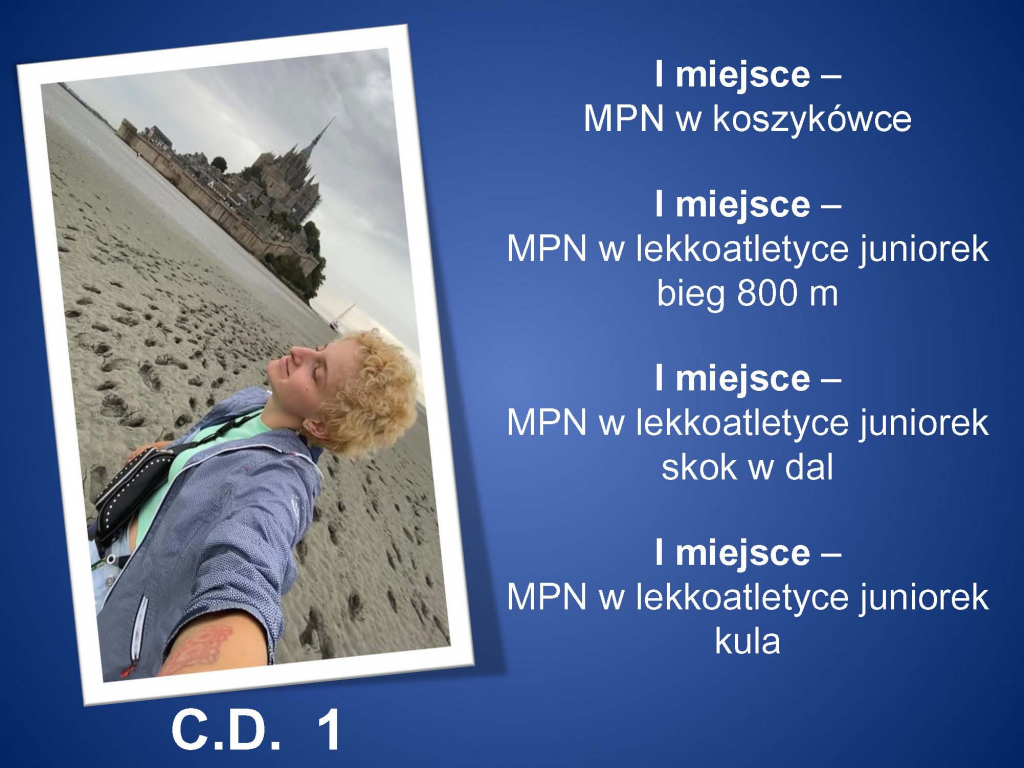 I miejsce –
MPN w koszykówce

I miejsce –
MPN w lekkoatletyce juniorek
bieg 800 m

I miejsce –
MPN w lekkoatletyce juniorek
skok w dal

I miejsce –
MPN w lekkoatletyce juniorek
kula

C.D. 1